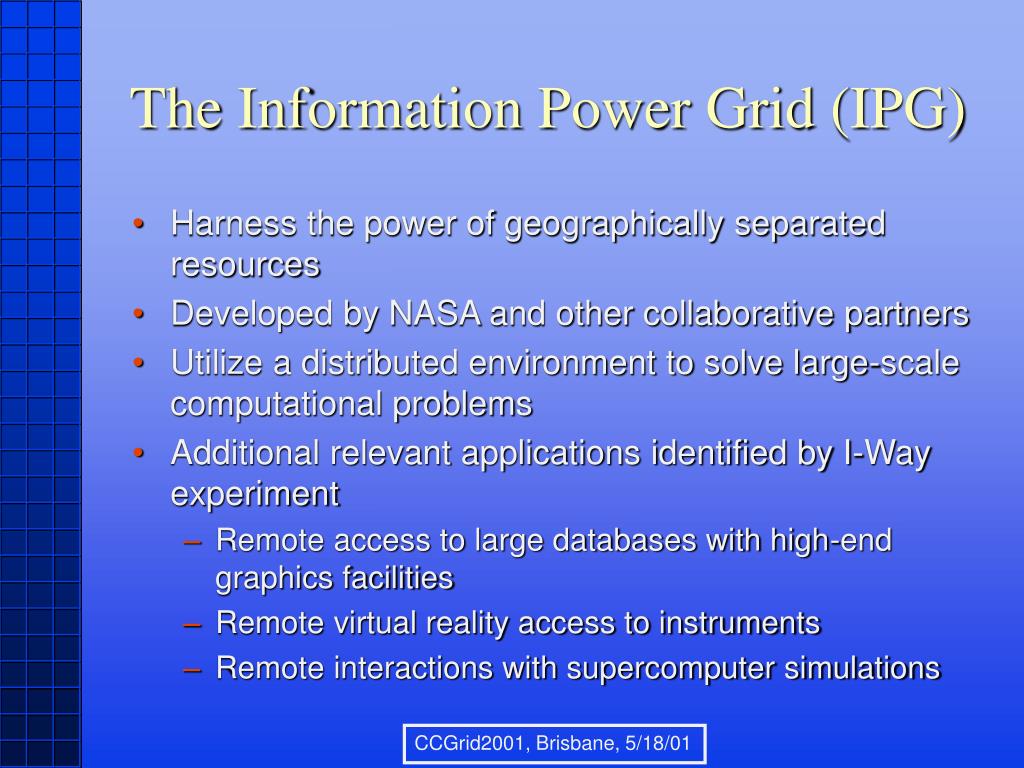 The Information Power Grid (IPG)

• Harness the power of geographically separated resources
• Developed by NASA and other collaborative partners
• Utilize a distributed environment to solve large-scale computational problems
• Additional relevant applications identified by I-Way experiment
– Remote access to large databases with high-end graphics facilities
– Remote virtual reality access to instruments
– Remote interactions with supercomputer simulations

CCGrid2001, Brisbane, 5/18/01